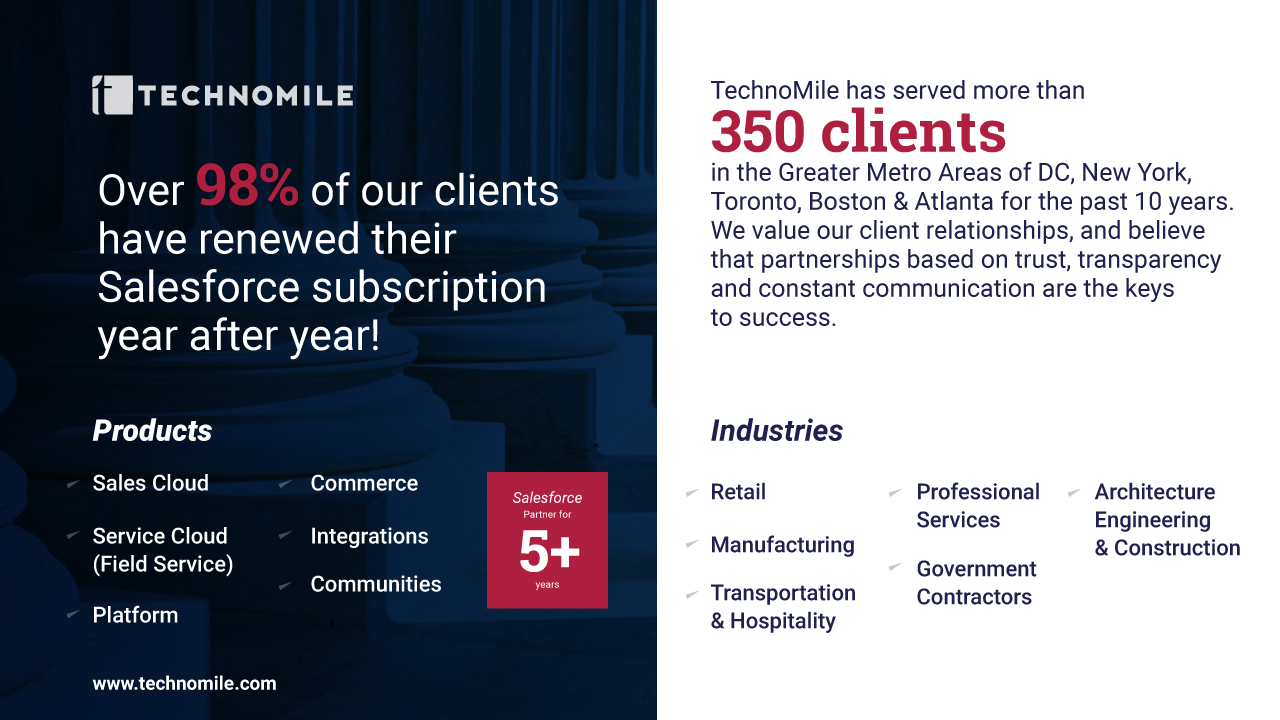 TECHNOMILE

Over 98% of our clients have renewed their Salesforce subscription year after year!

Products

Sales Cloud

Service Cloud (Field Service)

Platform

Commerce

Integrations

Communities

Salesforce
Partner for
5+
years

www.technomile.com

TechnoMile has served more than
350 clients
in the Greater Metro Areas of DC, New York, Toronto, Boston & Atlanta for the past 10 years. We value our client relationships, and believe that partnerships based on trust, transparency and constant communication are the keys to success.

Industries

Retail

Manufacturing

Transportation & Hospitality

Professional Services

Government Contractors

Architecture Engineering & Construction